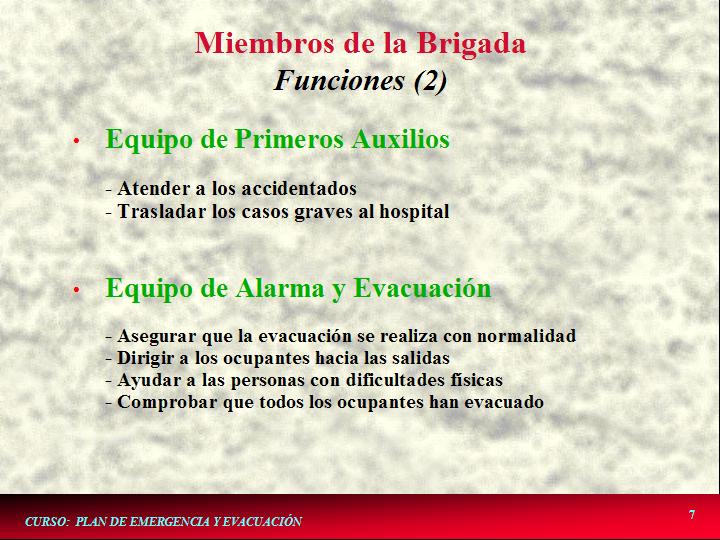 Miembros de la Brigada
Funciones (2)

• Equipo de Primeros Auxilios

- Atender a los accidentados
- Trasladar los casos graves al hospital

• Equipo de Alarma y Evacuación

- Asegurar que la evacuación se realiza con normalidad
- Dirigir a los ocupantes hacia las salidas
- Ayudar a las personas con dificultades físicas
- Comprobar que todos los ocupantes han evacuado

CURSO: PLAN DE EMERGENCIA Y EVACUACIÓN

7